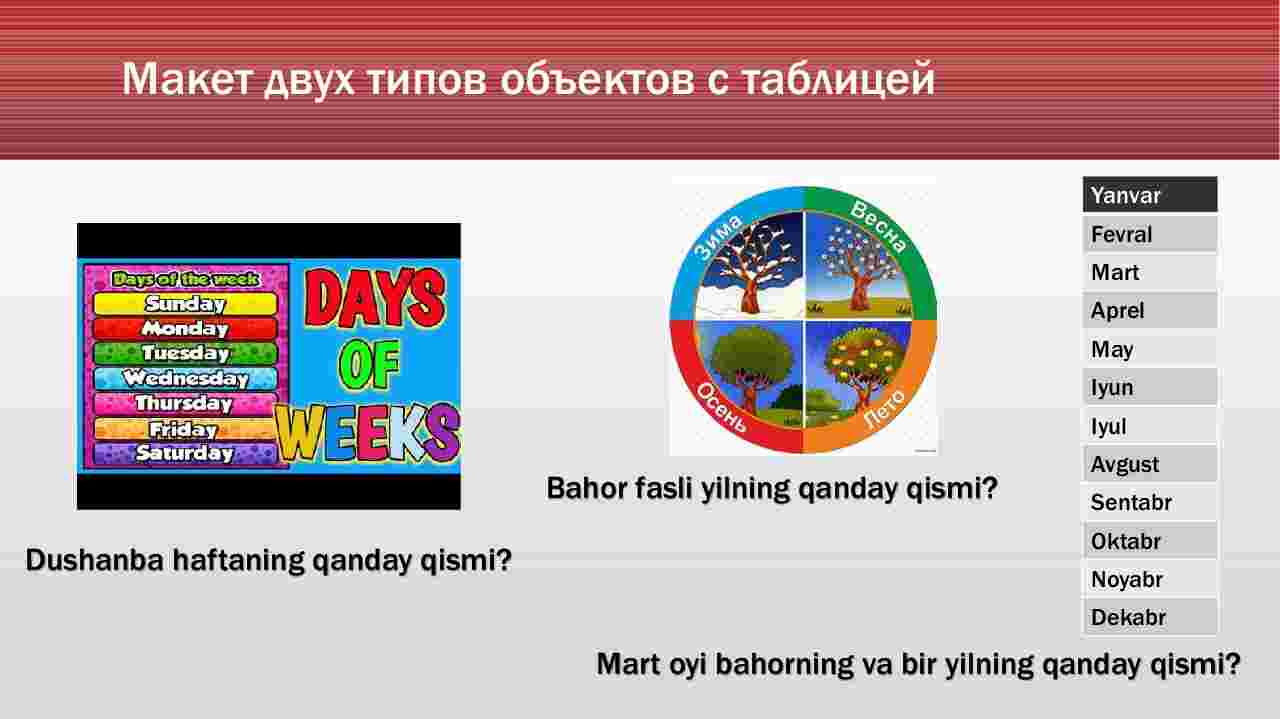 Макет двух типов объектов с таблицей

Days of the week
Sunday
Monday
Tuesday
Wednesday
Thursday
Friday
Saturday

DAYS OF WEEKS

Dushanba haftaning qanday qismi?

Зима
Весна
Осень
Лето

Bahor fasli yilning qanday qismi?

| Yanvar |
|---|
| Fevral |
| Mart |
| Aprel |
| May |
| Iyun |
| Iyul |
| Avgust |
| Sentabr |
| Oktabr |
| Noyabr |
| Dekabr |

Mart oyi bahorning va bir yilning qanday qismi?